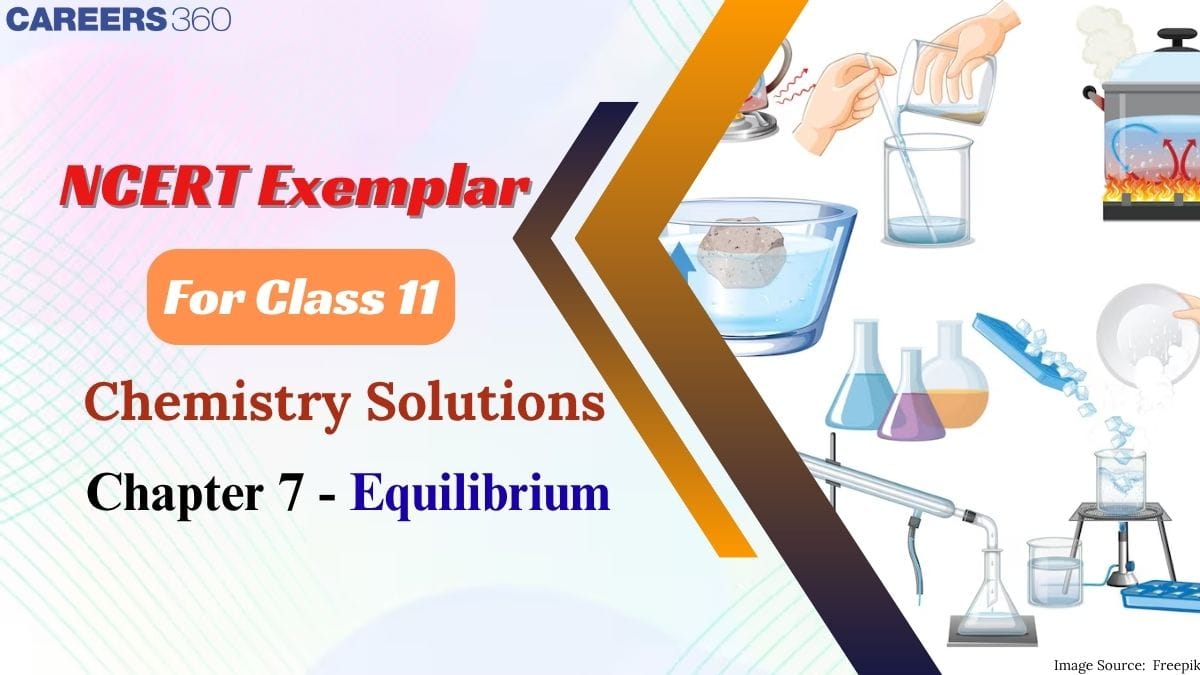 CAREERS 360

NCERT Exemplar

For Class 11

Chemistry Solutions

Chapter 7 - Equilibrium

Image Source: Freepik